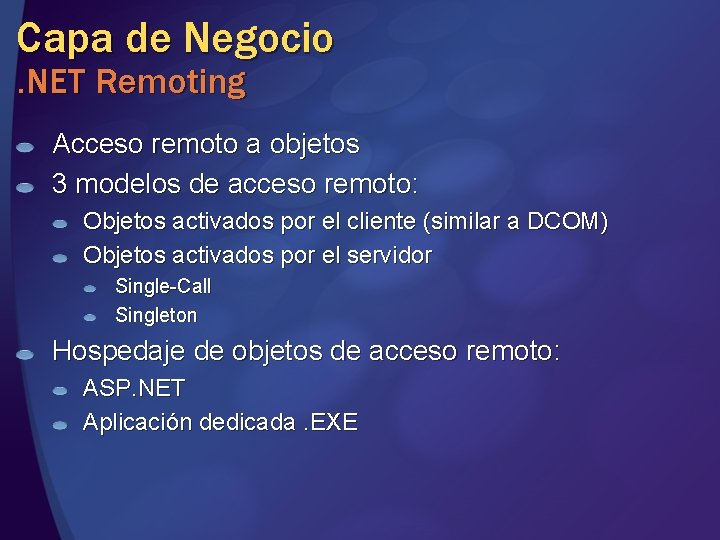 Capa de Negocio
.NET Remoting

• Acceso remoto a objetos
• 3 modelos de acceso remoto:
• Objetos activados por el cliente (similar a DCOM)
• Objetos activados por el servidor
• Single-Call
• Singleton
• Hospedaje de objetos de acceso remoto:
• ASP.NET
• Aplicación dedicada .EXE